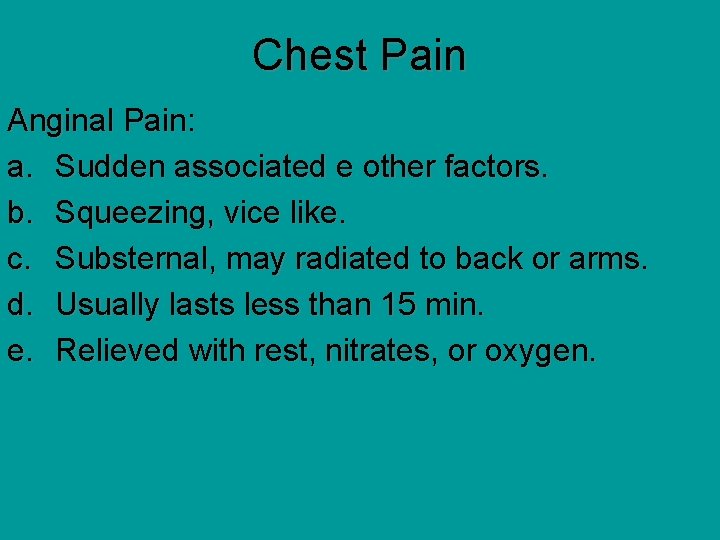 Chest Pain

Anginal Pain:

a. Sudden associated e other factors.
b. Squeezing, vice like.
c. Substernal, may radiated to back or arms.
d. Usually lasts less than 15 min.
e. Relieved with rest, nitrates, or oxygen.